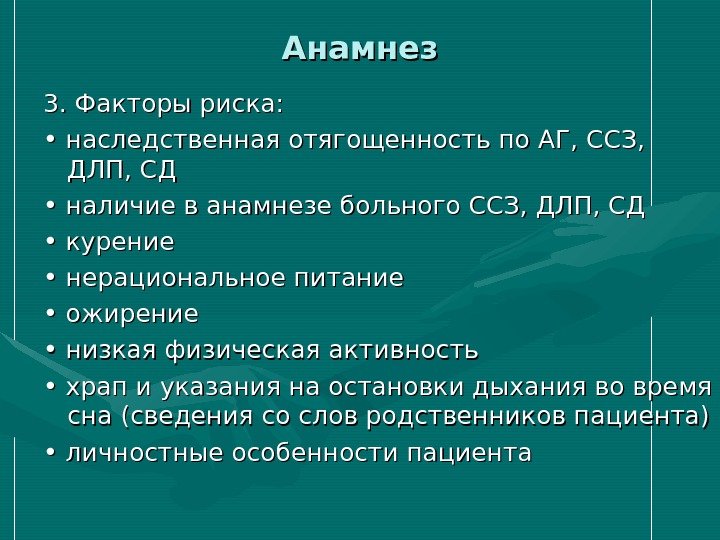 Анамнез

3. Факторы риска:

• наследственная отягощенность по АГ, ССЗ, ДЛП, СД

• наличие в анамнезе больного ССЗ, ДЛП, СД

• курение

• нерациональное питание

• ожирение

• низкая физическая активность

• храп и указания на остановки дыхания во время сна (сведения со слов родственников пациента)

• личностные особенности пациента